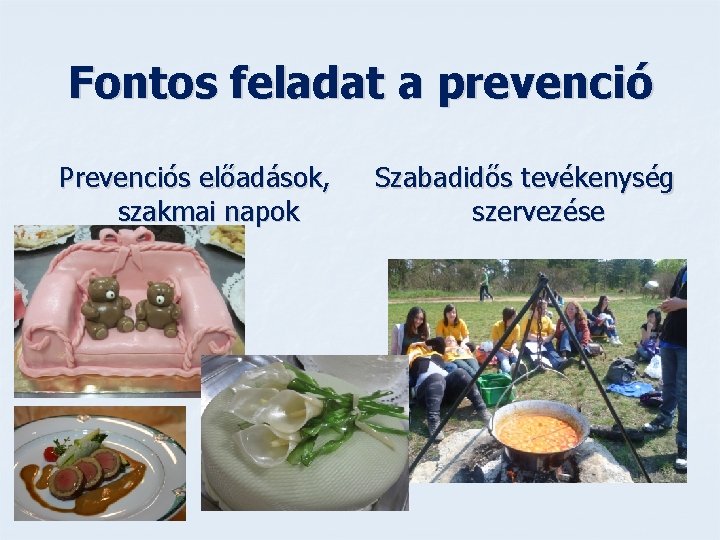 Fontos feladat a prevenció

Prevenciós előadások, szakmai napok

Szabadidős tevékenység szervezése